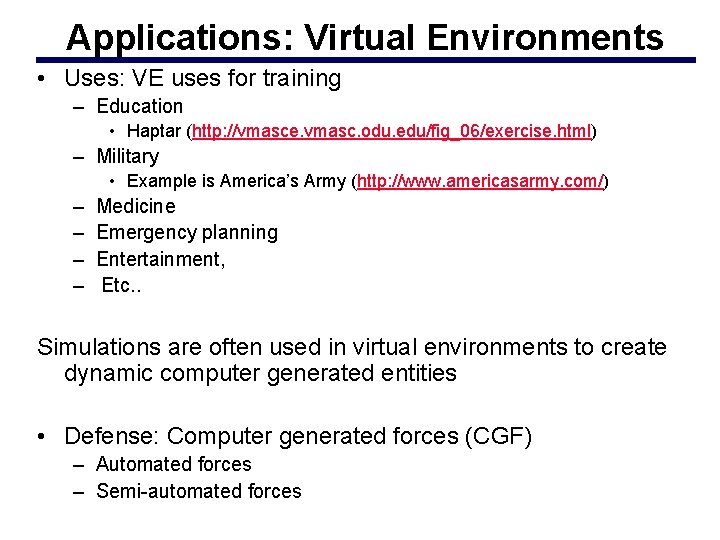 Applications: Virtual Environments

• Uses: VE uses for training
– Education
• Haptar (http://vmasce.vmasc.odu.edu/fig_06/exercise.html)
– Military
• Example is America's Army (http://www.americasarmy.com/)
– Medicine
– Emergency planning
– Entertainment,
– Etc..

Simulations are often used in virtual environments to create dynamic computer generated entities

• Defense: Computer generated forces (CGF)
– Automated forces
– Semi-automated forces